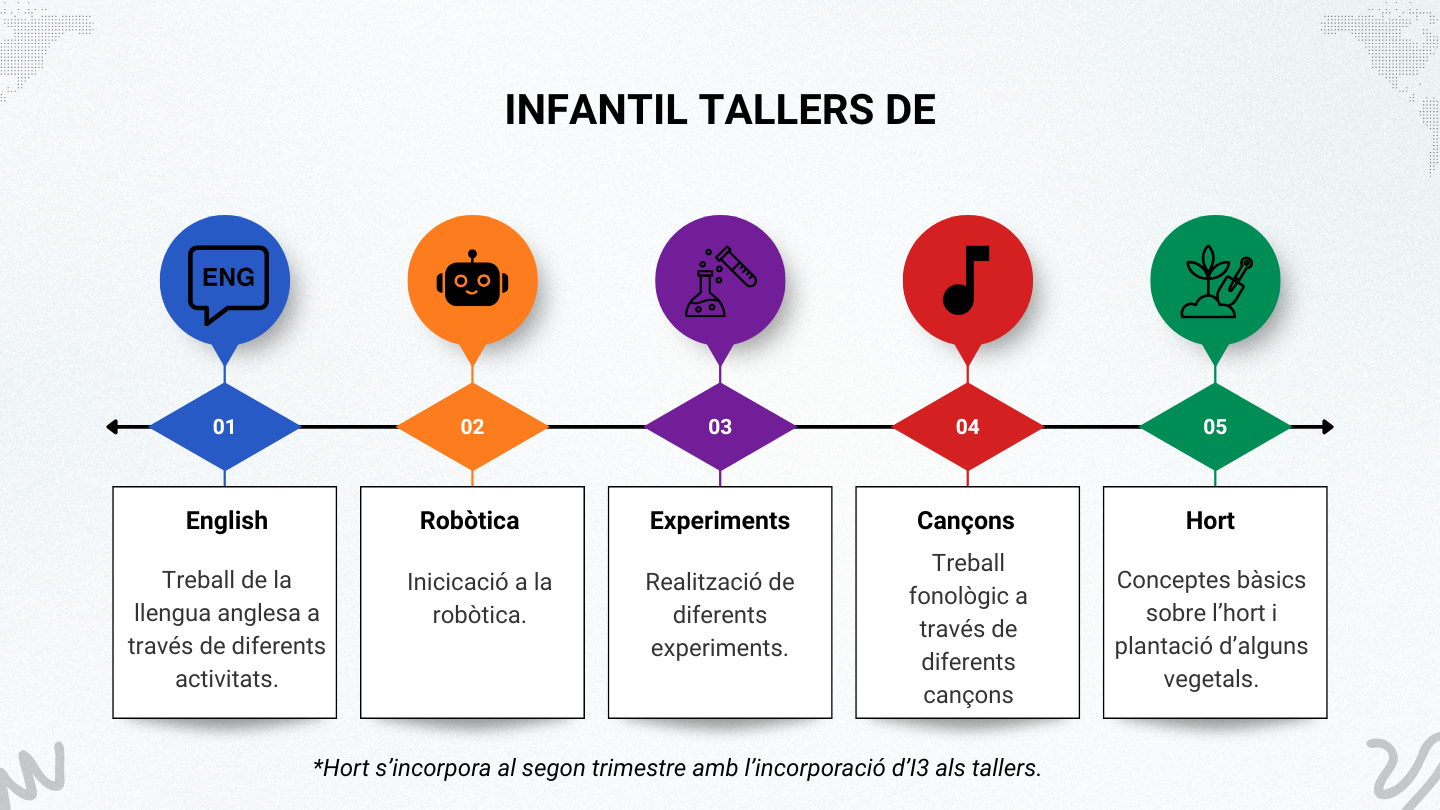 INFANTIL TALLERS DE

ENG

01

English

Treball de la llengua anglesa a través de diferents activitats.

02

Robòtica

Inicicació a la robòtica.

03

Experiments

Realització de diferents experiments.

04

Cançons

Treball fonològic a través de diferents cançons

05

Hort

Conceptes bàsics sobre l'hort i plantació d'alguns vegetals.

*Hort s'incorpora al segon trimestre amb l'incorporació d'I3 als tallers.